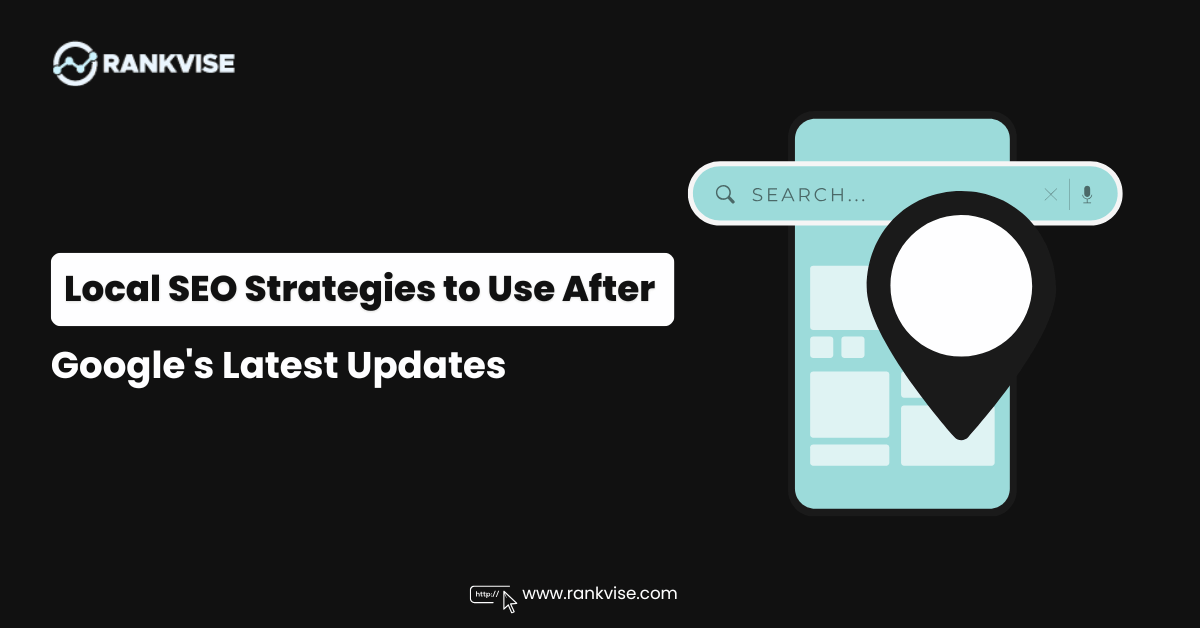 RANKVISE

SEARCH...

Local SEO Strategies to Use After
Google's Latest Updates

http:// www.rankvise.com